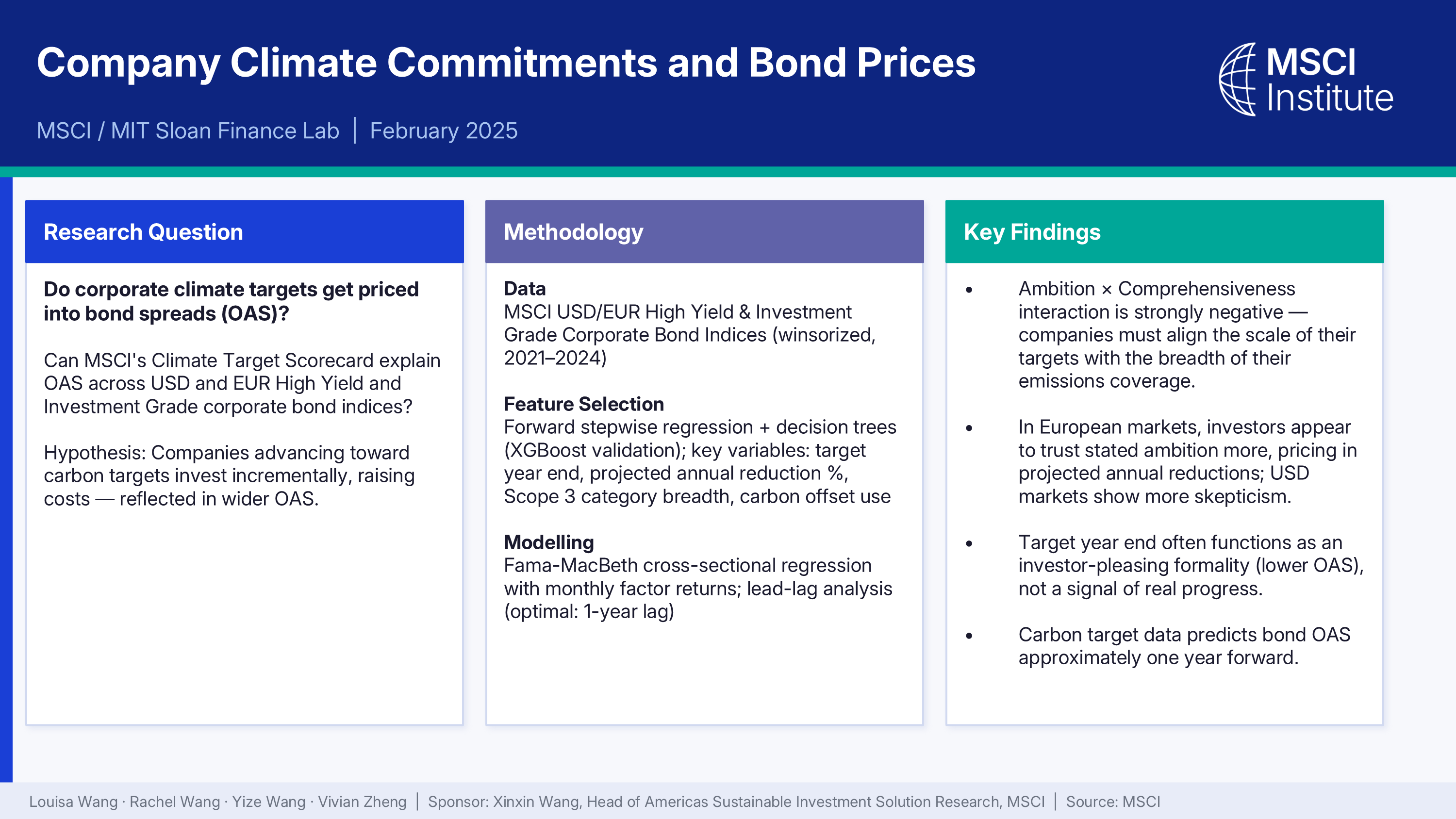 Company Climate Commitments and Bond Prices

MSCI / MIT Sloan Finance Lab | February 2025

MSCI Institute

Research Question

Do corporate climate targets get priced into bond spreads (OAS)?

Can MSCI's Climate Target Scorecard explain OAS across USD and EUR High Yield and Investment Grade corporate bond indices?

Hypothesis: Companies advancing toward carbon targets invest incrementally, raising costs — reflected in wider OAS.

Methodology

Data
MSCI USD/EUR High Yield & Investment Grade Corporate Bond Indices (winsorized, 2021–2024)

Feature Selection
Forward stepwise regression + decision trees (XGBoost validation); key variables: target year end, projected annual reduction %, Scope 3 category breadth, carbon offset use

Modelling
Fama-MacBeth cross-sectional regression with monthly factor returns; lead-lag analysis (optimal: 1-year lag)

Key Findings

• Ambition × Comprehensiveness interaction is strongly negative — companies must align the scale of their targets with the breadth of their emissions coverage.

• In European markets, investors appear to trust stated ambition more, pricing in projected annual reductions; USD markets show more skepticism.

• Target year end often functions as an investor-pleasing formality (lower OAS), not a signal of real progress.

• Carbon target data predicts bond OAS approximately one year forward.

Louisa Wang · Rachel Wang · Yize Wang · Vivian Zheng | Sponsor: Xinxin Wang, Head of Americas Sustainable Investment Solution Research, MSCI | Source: MSCI